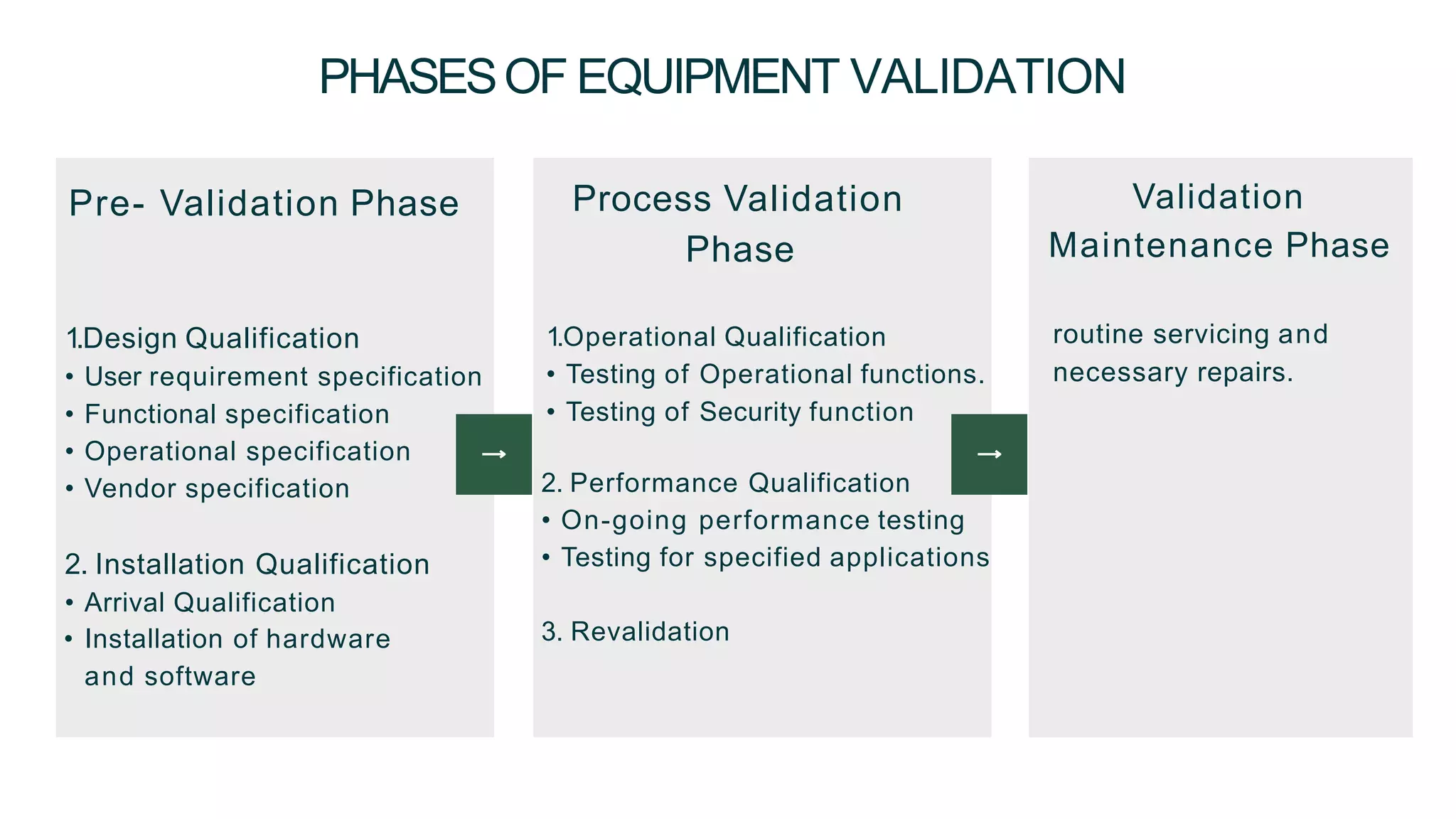 PHASES OF EQUIPMENT VALIDATION

Pre- Validation Phase

1.Design Qualification
• User requirement specification
• Functional specification
• Operational specification
• Vendor specification

2. Installation Qualification
• Arrival Qualification
• Installation of hardware and software

→

Process Validation Phase

1.Operational Qualification
• Testing of Operational functions.
• Testing of Security function

2. Performance Qualification
• On-going performance testing
• Testing for specified applications

3. Revalidation

→

Validation Maintenance Phase

routine servicing and necessary repairs.